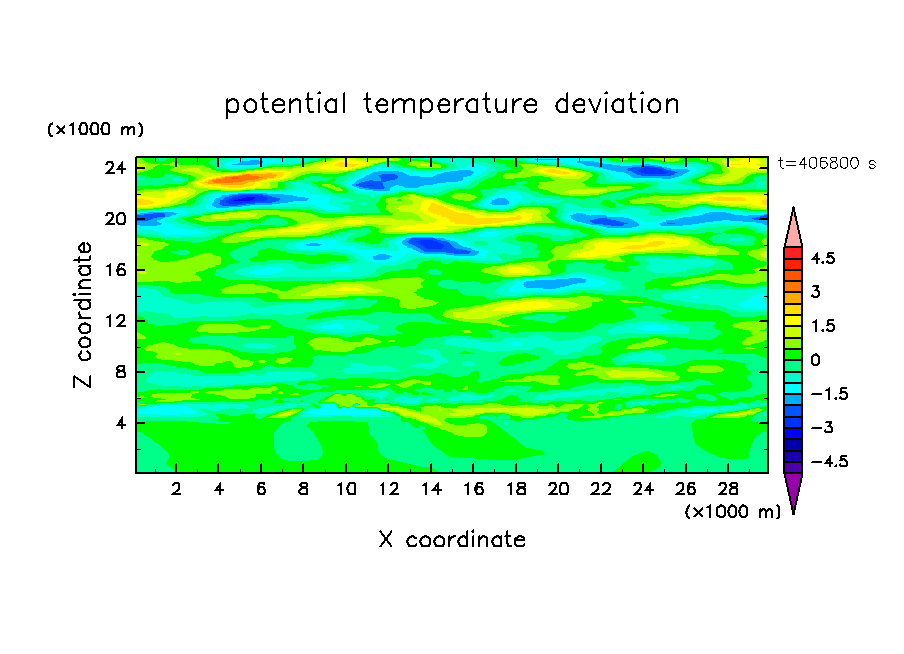 potential temperature deviation

(×1000 m)

t=406800 s

24
20
16
12
8
4

Z coordinate

2 4 6 8 10 12 14 16 18 20 22 24 26 28

(×1000 m)

X coordinate

4.5
3
1.5
0
−1.5
−3
−4.5